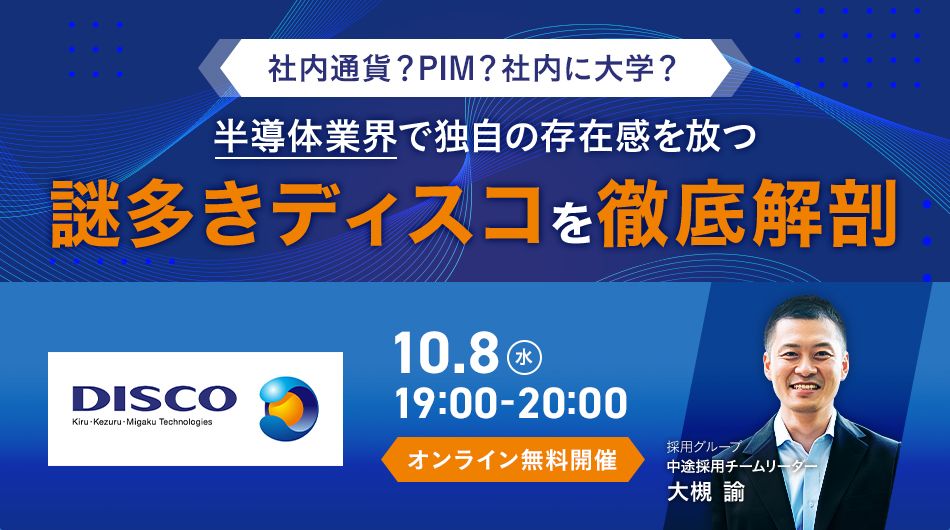 社内通貨？PIM？社内に大学？

半導体業界で独自の存在感を放つ

謎多きディスコを徹底解剖

DISCO
Kiru・Kezuru・Migaku Technologies

10.8 水
19:00-20:00

オンライン無料開催

採用グループ
中途採用チームリーダー
大槻 諭